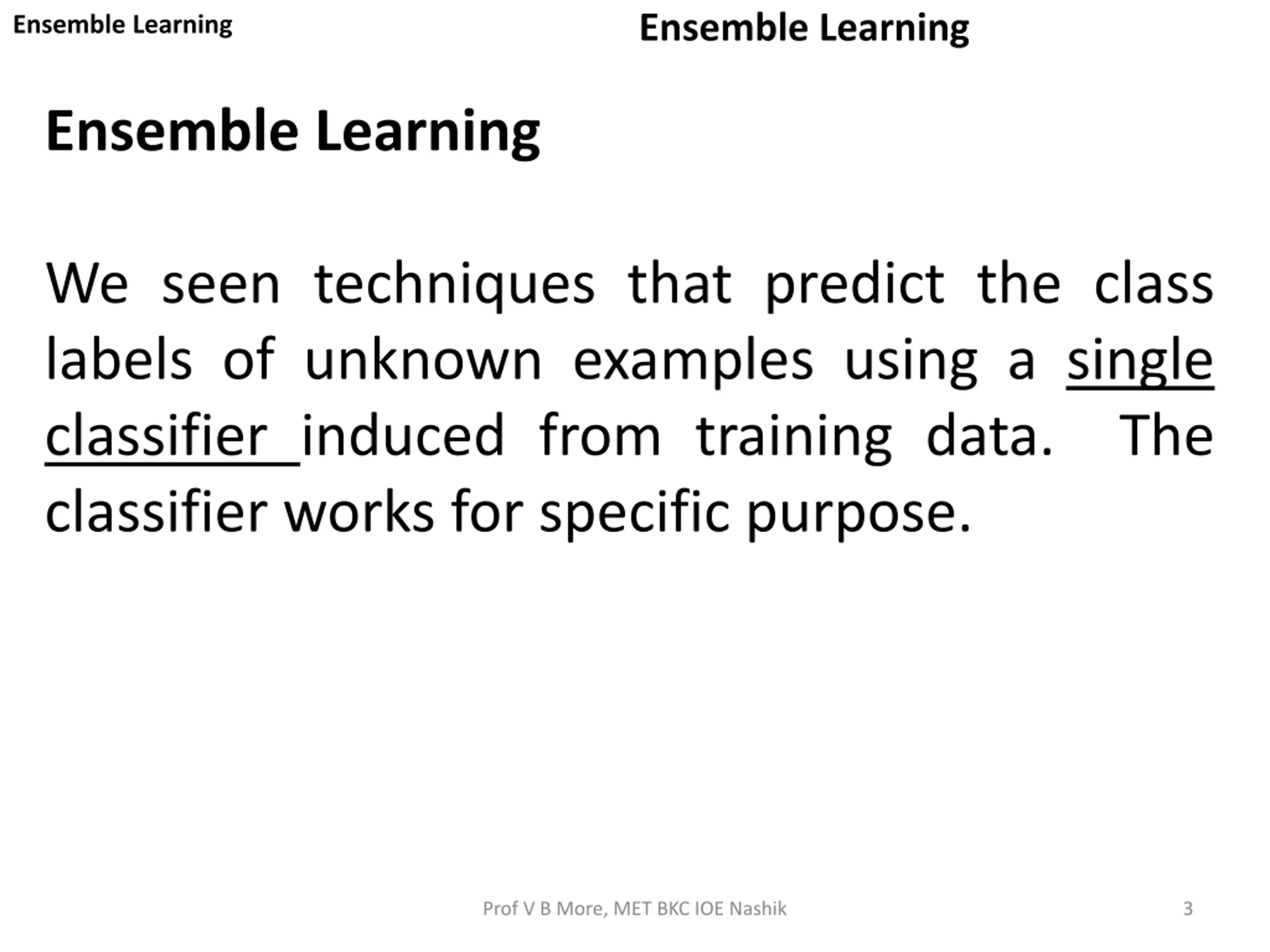 Ensemble Learning

Ensemble Learning

Ensemble Learning

We seen techniques that predict the class labels of unknown examples using a single classifier induced from training data. The classifier works for specific purpose.

Prof V B More, MET BKC IOE Nashik

3